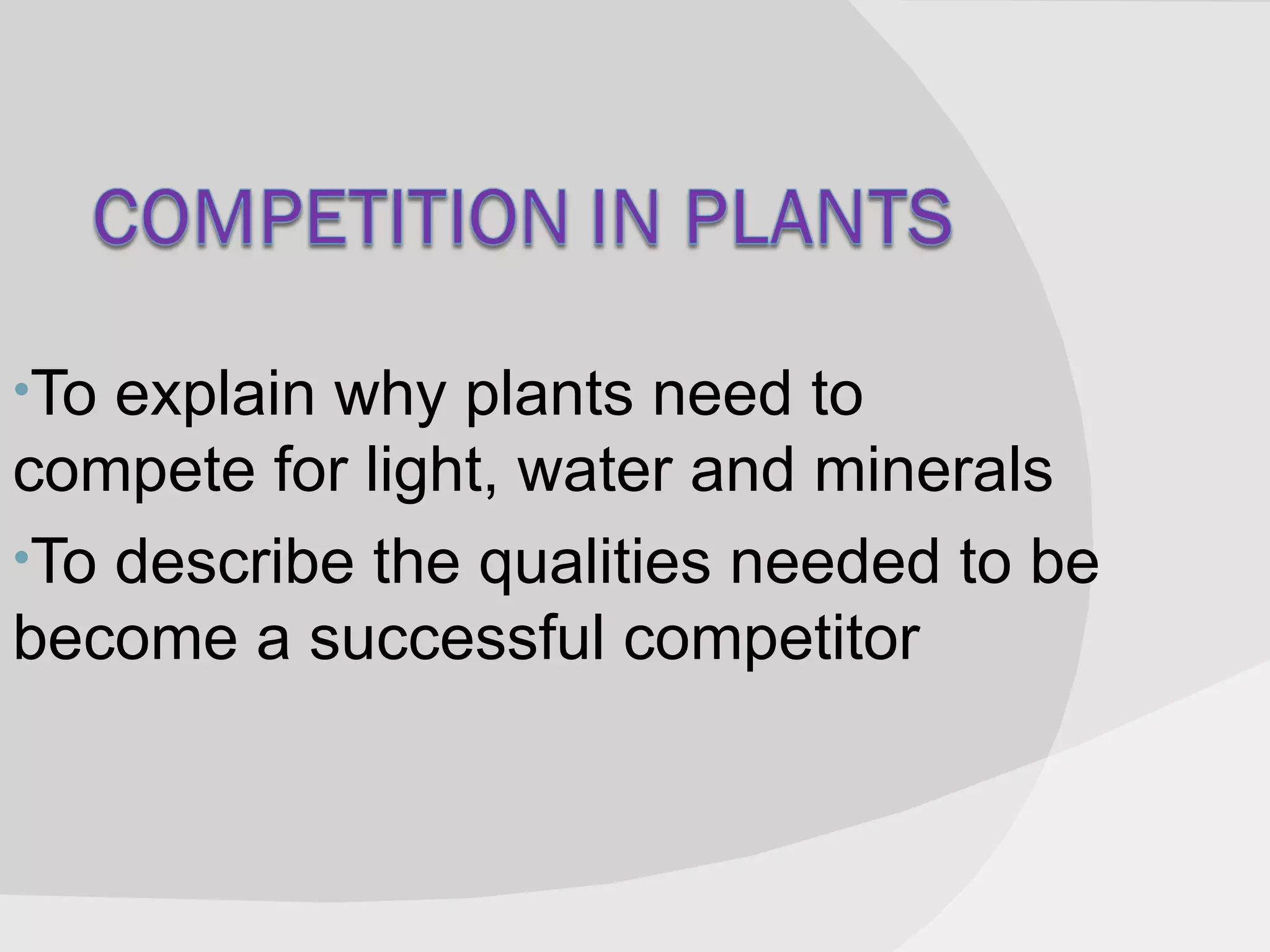 COMPETITION IN PLANTS

•To explain why plants need to compete for light, water and minerals

•To describe the qualities needed to be become a successful competitor